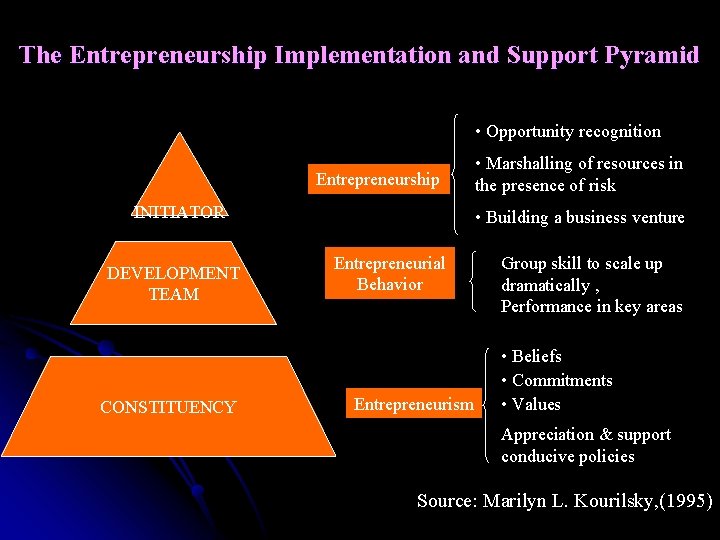 The Entrepreneurship Implementation and Support Pyramid

INITIATOR

DEVELOPMENT TEAM

CONSTITUENCY

Entrepreneurship

• Opportunity recognition

• Marshalling of resources in the presence of risk

• Building a business venture

Entrepreneurial Behavior

Group skill to scale up dramatically ,
Performance in key areas

Entrepreneurism

• Beliefs
• Commitments
• Values

Appreciation & support conducive policies

Source: Marilyn L. Kourilsky,(1995)